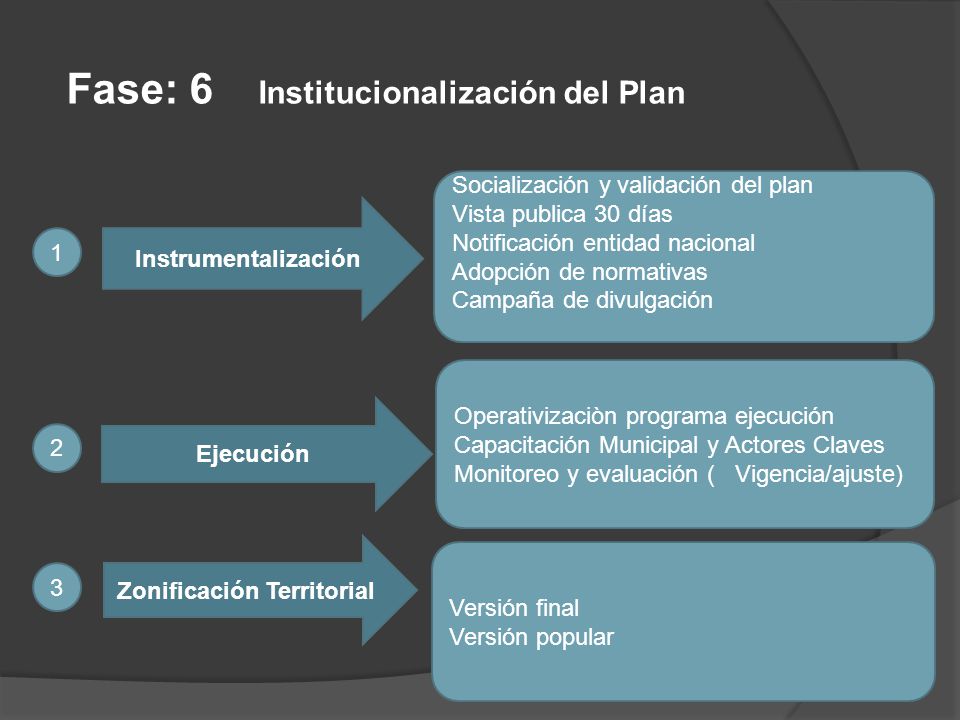 Fase: 6 Institucionalización del Plan

1

Instrumentalización

Socialización y validación del plan
Vista publica 30 días
Notificación entidad nacional
Adopción de normativas
Campaña de divulgación

2

Ejecución

Operativizaciòn programa ejecución
Capacitación Municipal y Actores Claves
Monitoreo y evaluación ( Vigencia/ajuste)

3

Zonificación Territorial

Versión final
Versión popular